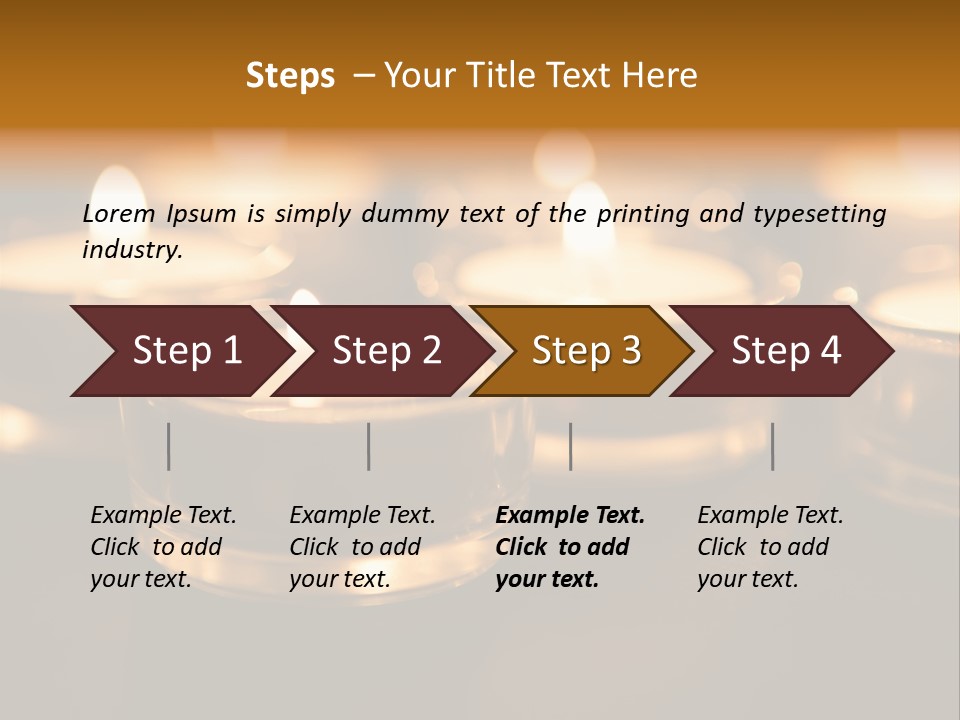 Steps – Your Title Text Here

Lorem Ipsum is simply dummy text of the printing and typesetting industry.

Step 1

Step 2

Step 3

Step 4

Example Text. Click to add your text.

Example Text. Click to add your text.

Example Text. Click to add your text.

Example Text. Click to add your text.